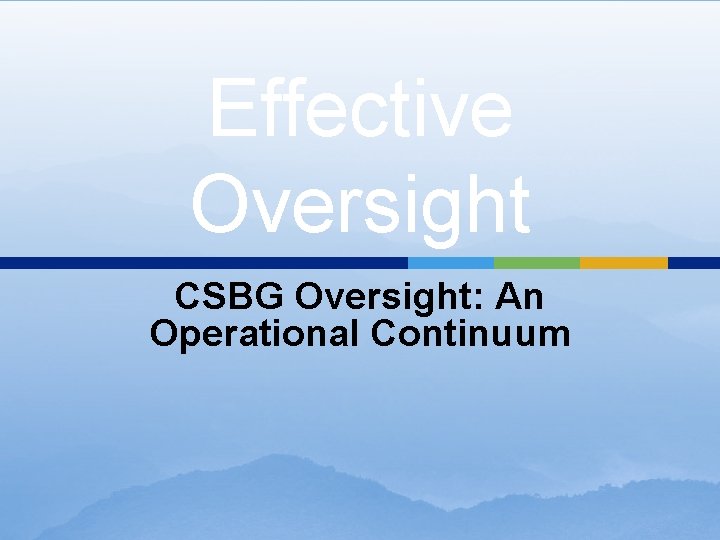 Effective Oversight

CSBG Oversight: An Operational Continuum